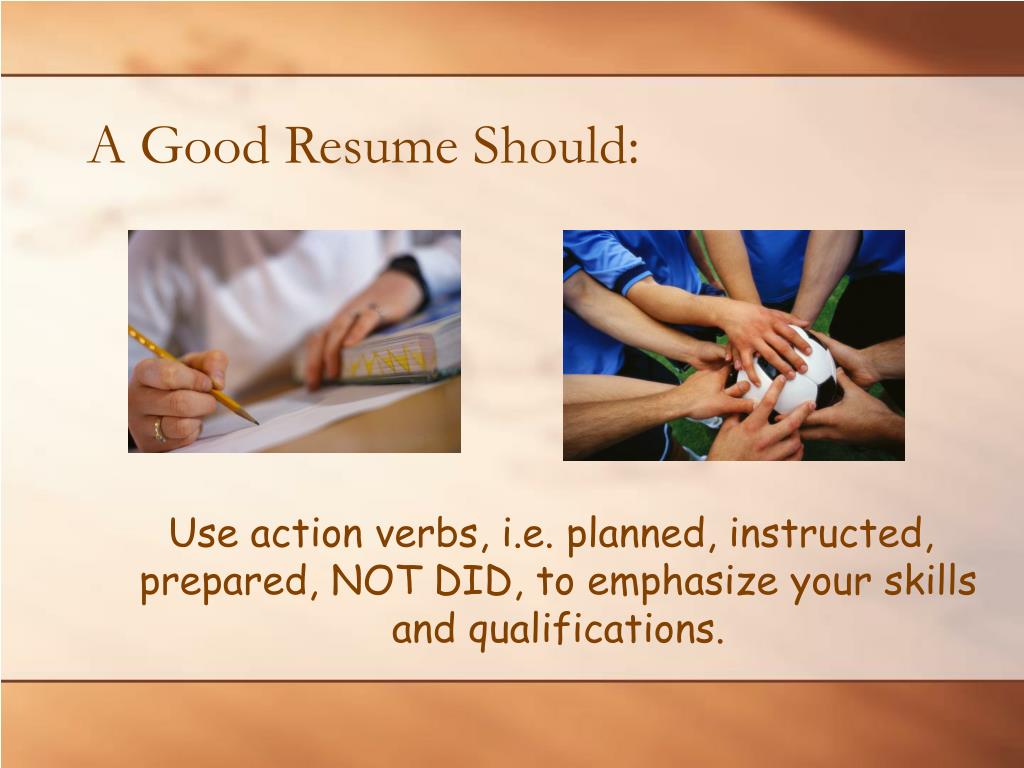 A Good Resume Should:

Use action verbs, i.e. planned, instructed, prepared, NOT DID, to emphasize your skills and qualifications.